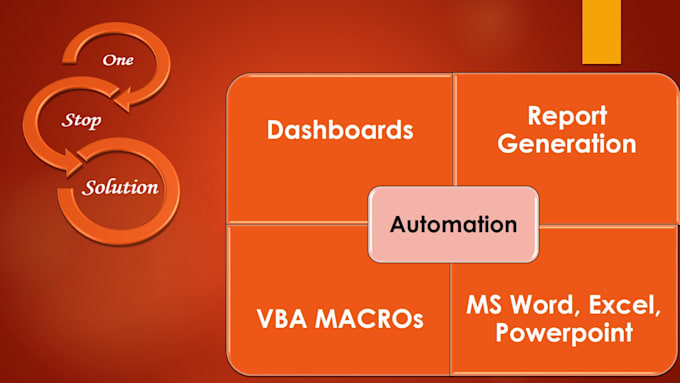 One

Stop

Solution

Dashboards

Report Generation

Automation

VBA MACROs

MS Word, Excel, Powerpoint